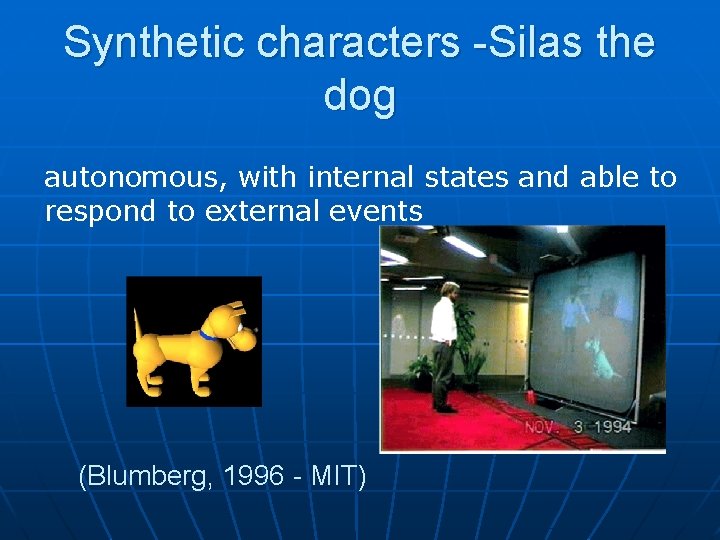 Synthetic characters -Silas the dog

autonomous, with internal states and able to respond to external events

NOV. 3 1994

(Blumberg, 1996 - MIT)